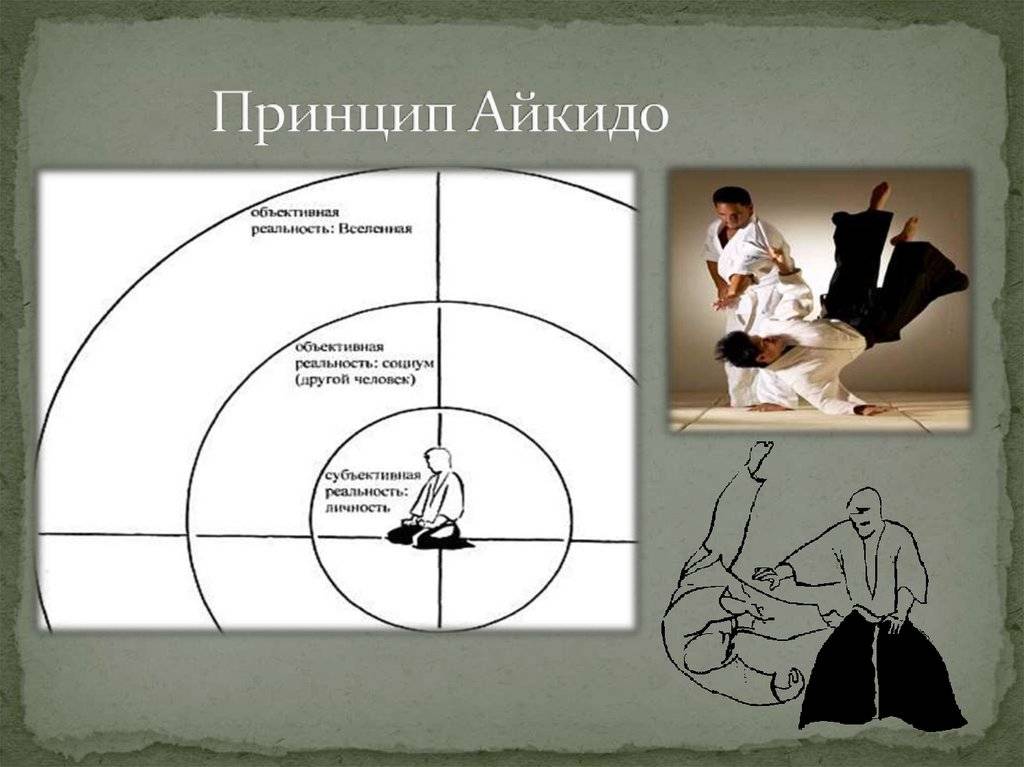 Принцип Айкидо

объективная реальность: Вселенная

объективная реальность: социум (другой человек)

субъективная реальность: личность